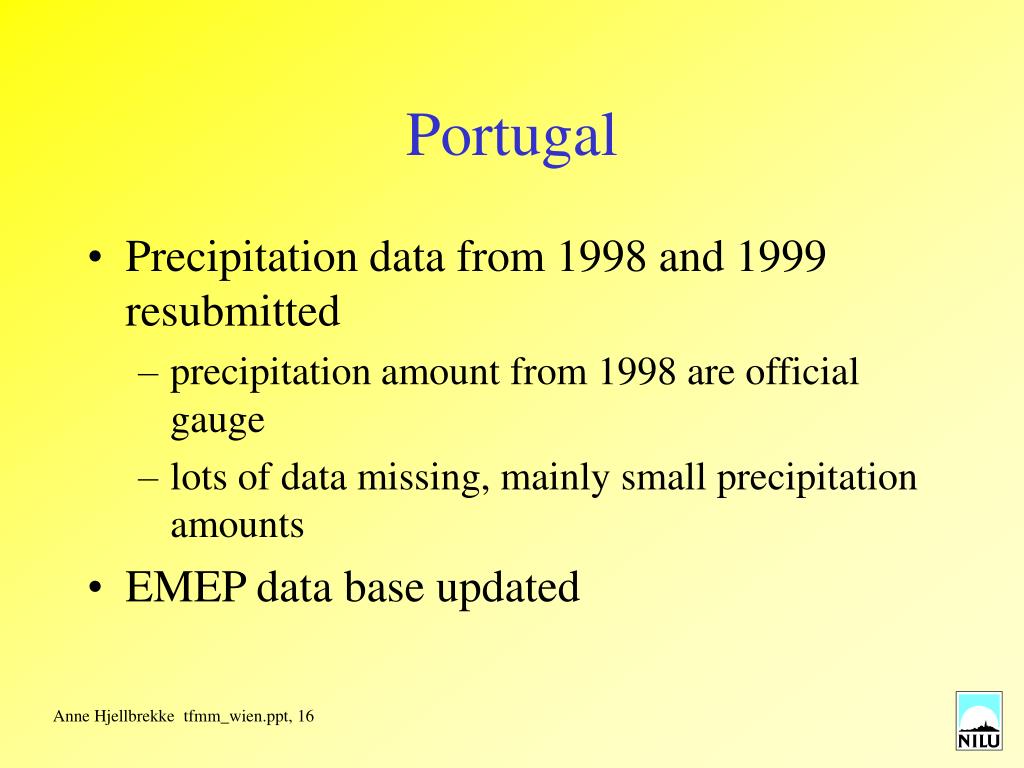 Portugal

• Precipitation data from 1998 and 1999 resubmitted
– precipitation amount from 1998 are official gauge
– lots of data missing, mainly small precipitation amounts
• EMEP data base updated

Anne Hjellbrekke tfmm_wien.ppt, 16

NILU